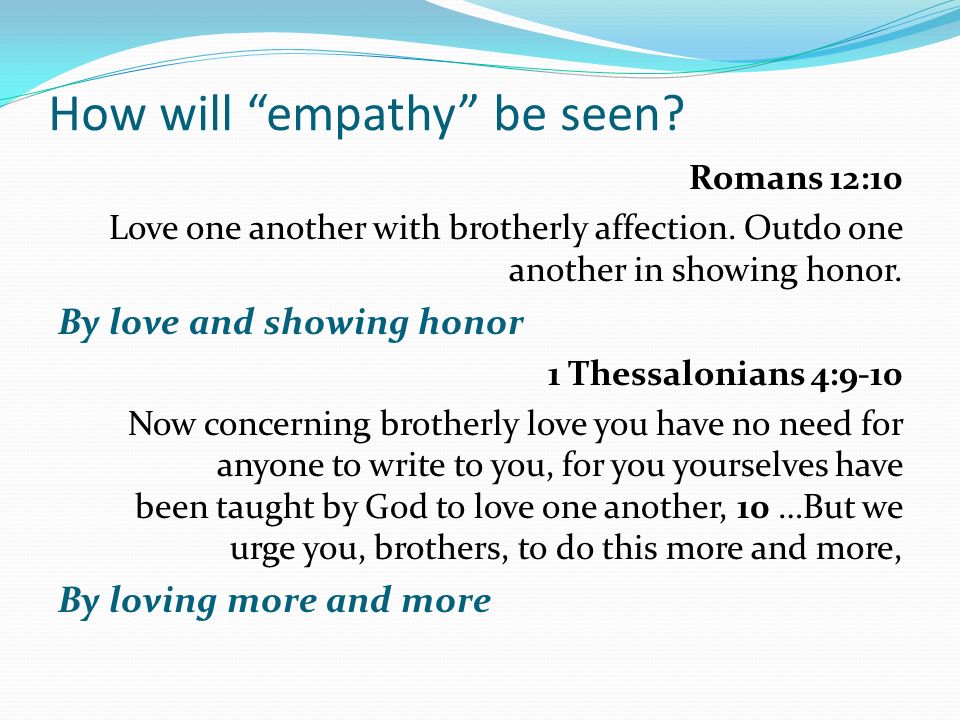 How will “empathy” be seen?

Romans 12:10

Love one another with brotherly affection. Outdo one another in showing honor.

By love and showing honor

1 Thessalonians 4:9-10

Now concerning brotherly love you have no need for anyone to write to you, for you yourselves have been taught by God to love one another, 10 …But we urge you, brothers, to do this more and more,

By loving more and more